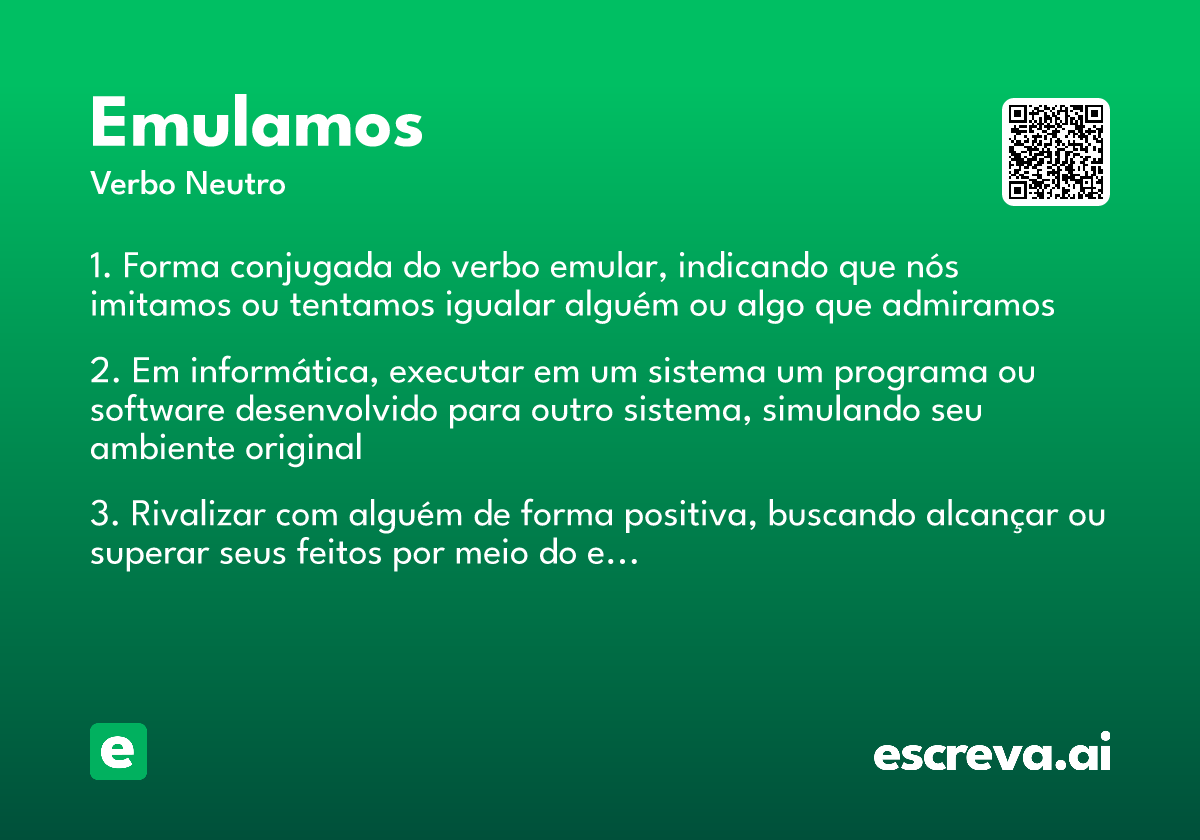 Emulamos
Verbo Neutro

1. Forma conjugada do verbo emular, indicando que nós imitamos ou tentamos igualar alguém ou algo que admiramos

2. Em informática, executar em um sistema um programa ou software desenvolvido para outro sistema, simulando seu ambiente original

3. Rivalizar com alguém de forma positiva, buscando alcançar ou superar seus feitos por meio do e…

e

escreva.ai